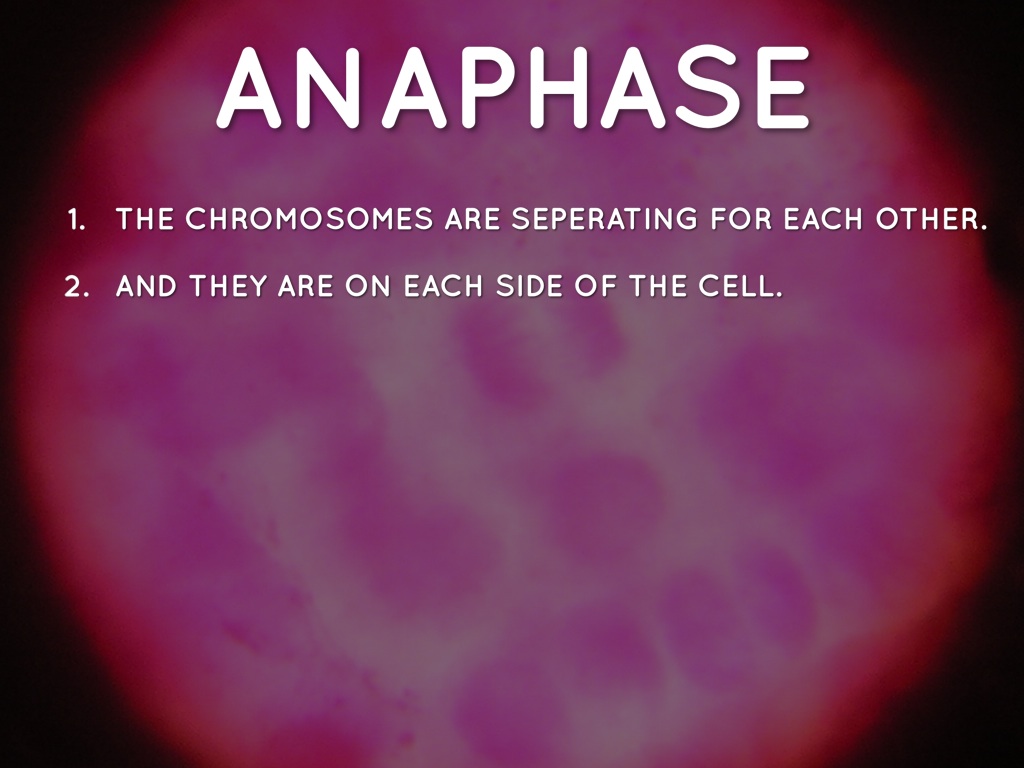 ANAPHASE

1. THE CHROMOSOMES ARE SEPERATING FOR EACH OTHER.

2. AND THEY ARE ON EACH SIDE OF THE CELL.